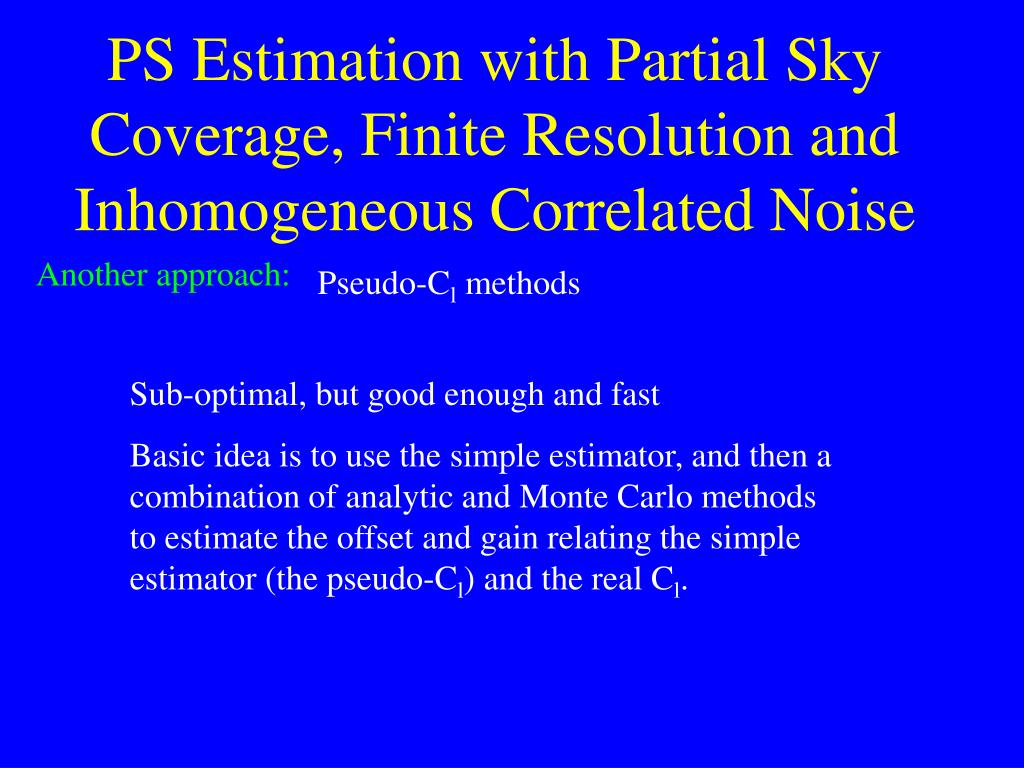 PS Estimation with Partial Sky Coverage, Finite Resolution and Inhomogeneous Correlated Noise

Another approach: Pseudo-$C_l$ methods

Sub-optimal, but good enough and fast

Basic idea is to use the simple estimator, and then a combination of analytic and Monte Carlo methods to estimate the offset and gain relating the simple estimator (the pseudo-$C_l$) and the real $C_l$.